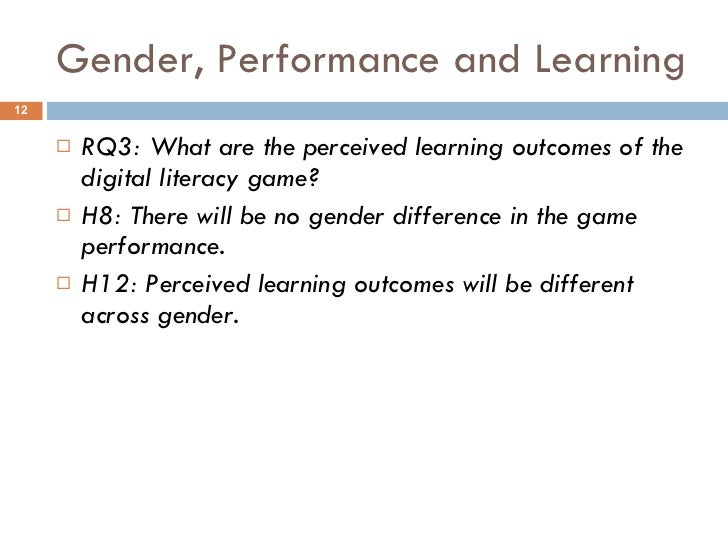 Gender, Performance and Learning

12

□ RQ3: What are the perceived learning outcomes of the digital literacy game?

□ H8: There will be no gender difference in the game performance.

□ H12: Perceived learning outcomes will be different across gender.